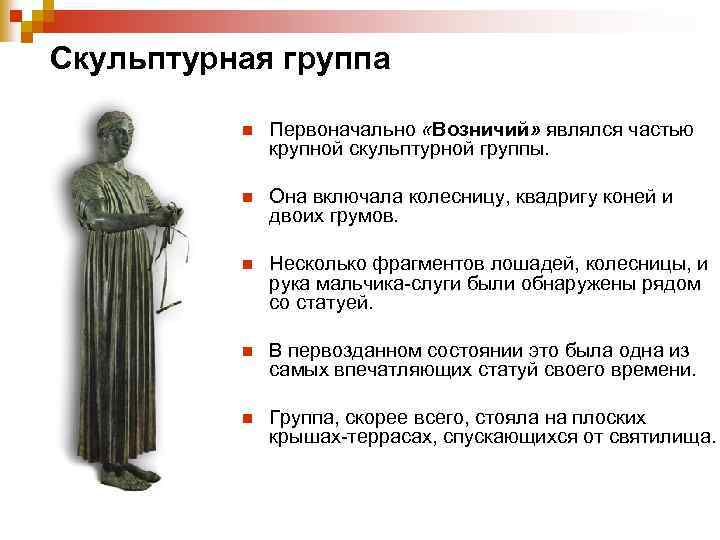 Скульптурная группа

Первоначально «Возничий» являлся частью крупной скульптурной группы.

Она включала колесницу, квадригу коней и двоих грумов.

Несколько фрагментов лошадей, колесницы, и рука мальчика-слуги были обнаружены рядом со статуей.

В первозданном состоянии это была одна из самых впечатляющих статуй своего времени.

Группа, скорее всего, стояла на плоских крышах-террасах, спускающихся от святилища.